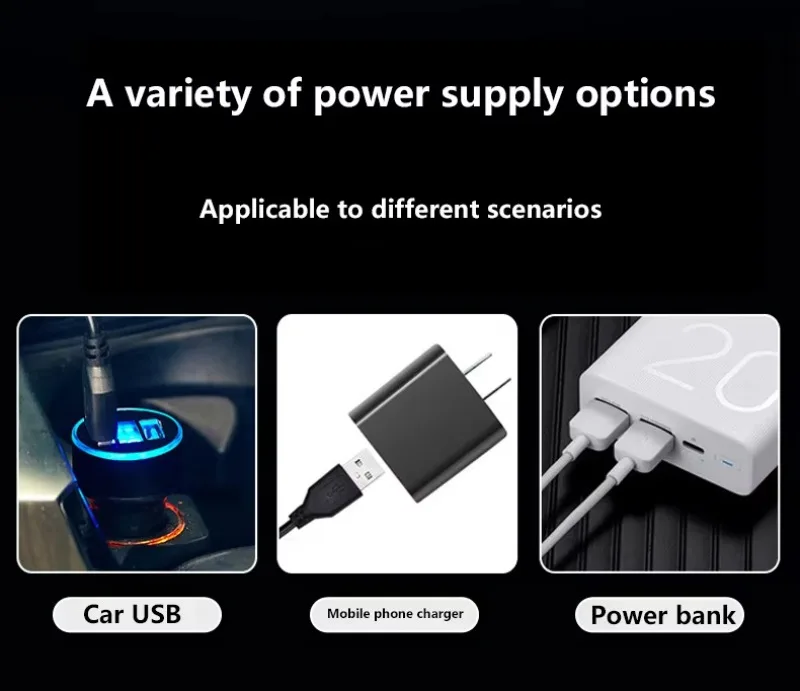 A variety of power supply options

Applicable to different scenarios

20

Car USB

Mobile phone charger

Power bank